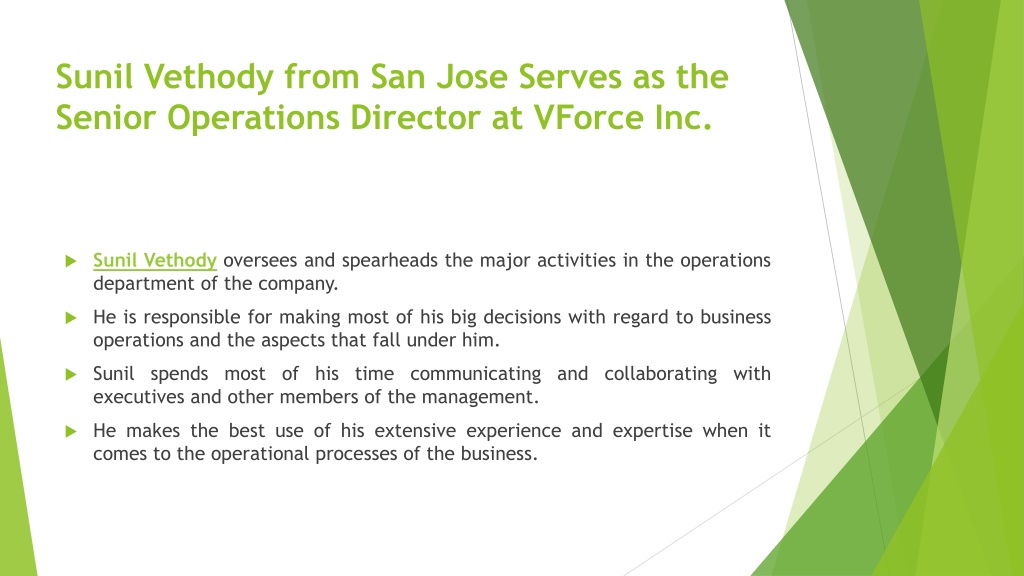 Sunil Vethody from San Jose Serves as the Senior Operations Director at VForce Inc.

Sunil Vethody oversees and spearheads the major activities in the operations department of the company.

He is responsible for making most of his big decisions with regard to business operations and the aspects that fall under him.

Sunil spends most of his time communicating and collaborating with executives and other members of the management.

He makes the best use of his extensive experience and expertise when it comes to the operational processes of the business.